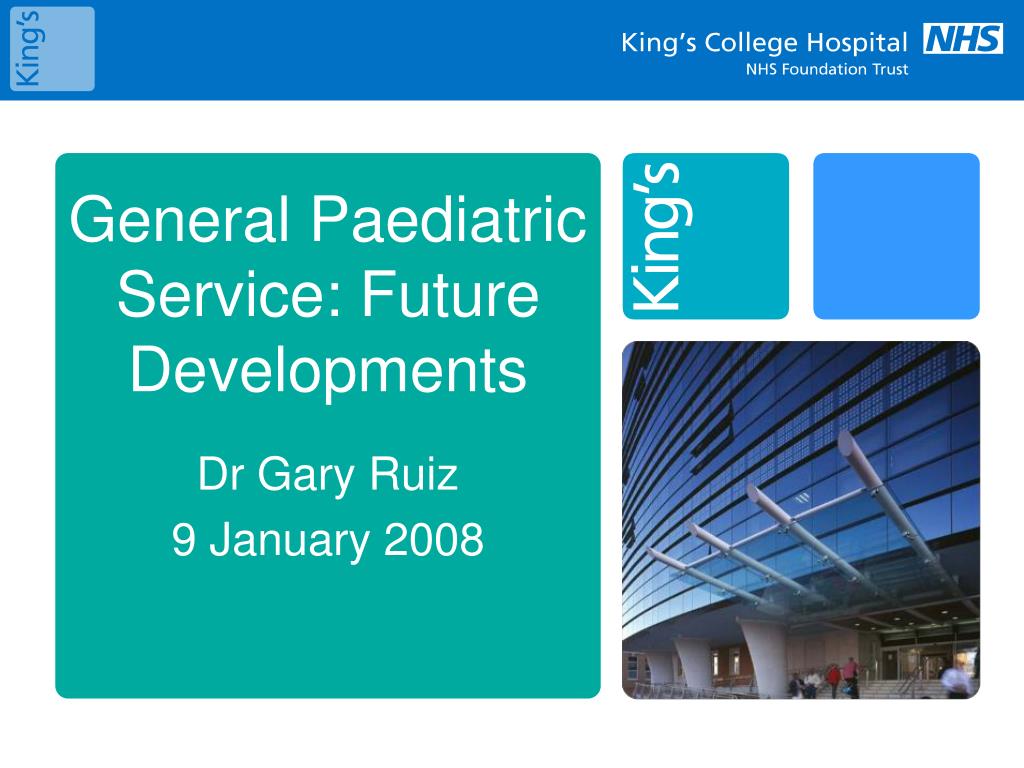 King's

King's College Hospital NHS
NHS Foundation Trust

General Paediatric Service: Future Developments

Dr Gary Ruiz
9 January 2008

King's